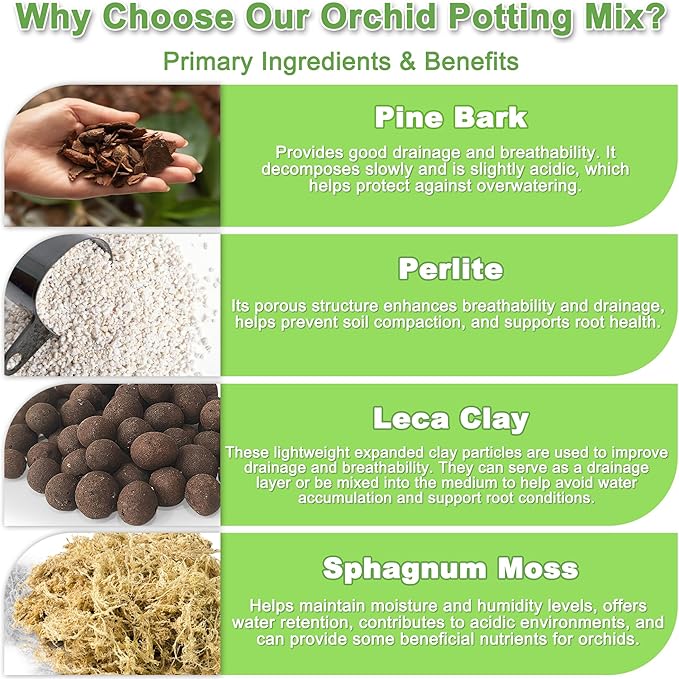 Why Choose Our Orchid Potting Mix?

Primary Ingredients & Benefits

Pine Bark

Provides good drainage and breathability. It decomposes slowly and is slightly acidic, which helps protect against overwatering.

Perlite

Its porous structure enhances breathability and drainage, helps prevent soil compaction, and supports root health.

Leca Clay

These lightweight expanded clay particles are used to improve drainage and breathability. They can serve as a drainage layer or be mixed into the medium to help avoid water accumulation and support root conditions.

Sphagnum Moss

Helps maintain moisture and humidity levels, offers water retention, contributes to acidic environments, and can provide some beneficial nutrients for orchids.